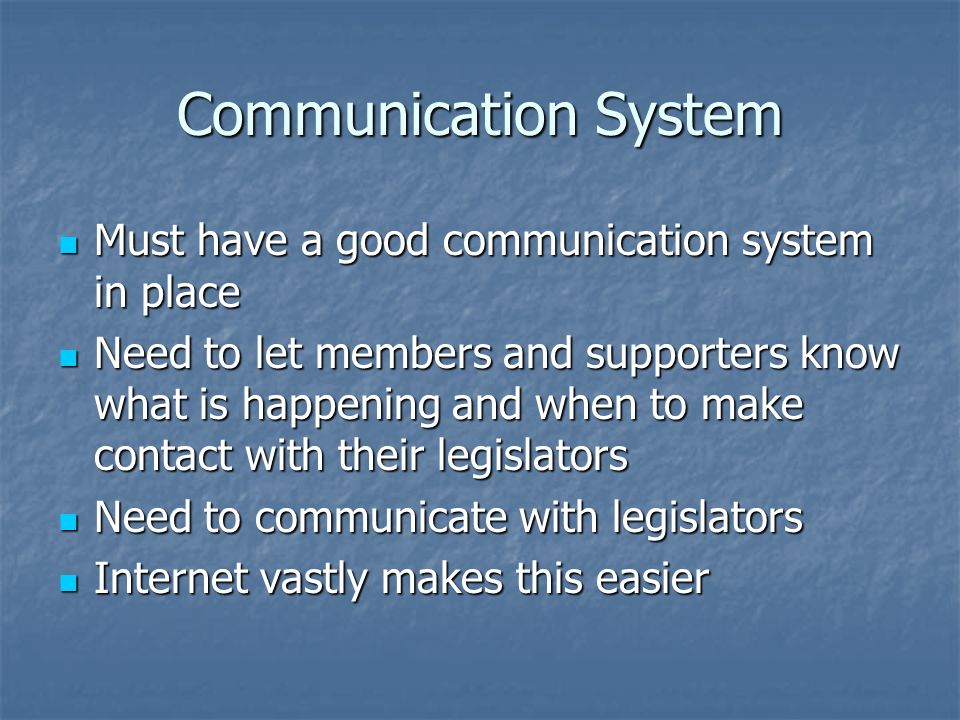 Communication System

- Must have a good communication system in place
- Need to let members and supporters know what is happening and when to make contact with their legislators
- Need to communicate with legislators
- Internet vastly makes this easier